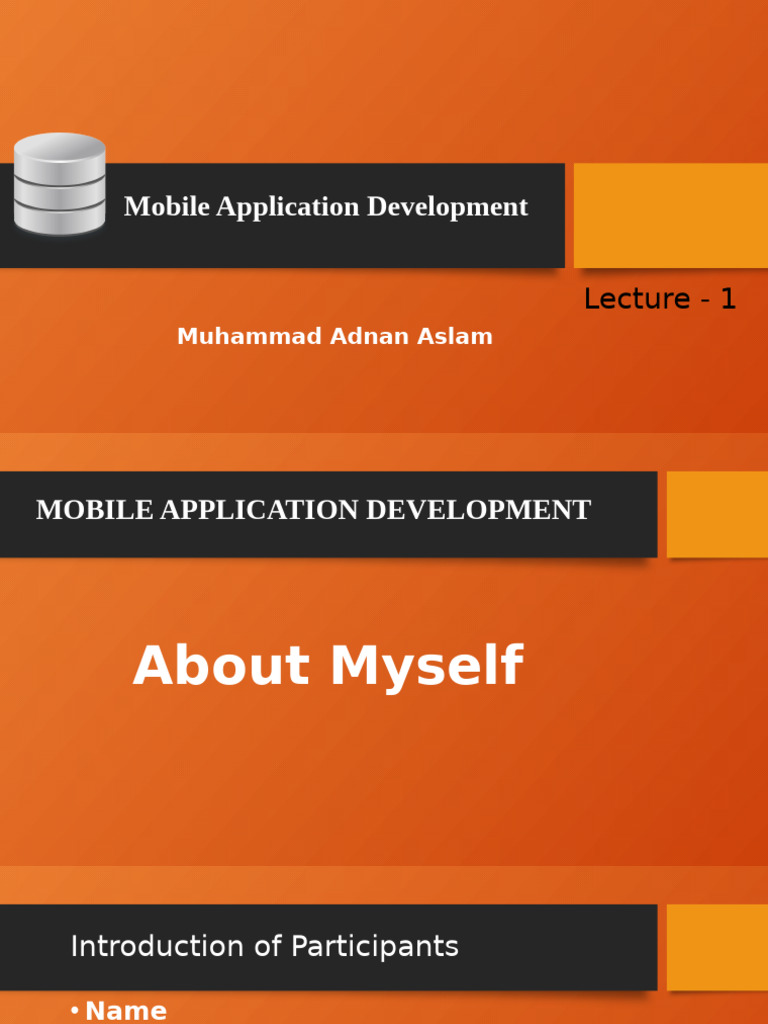 Mobile Application Development

Lecture - 1

Muhammad Adnan Aslam

MOBILE APPLICATION DEVELOPMENT

About Myself

Introduction of Participants

• Name